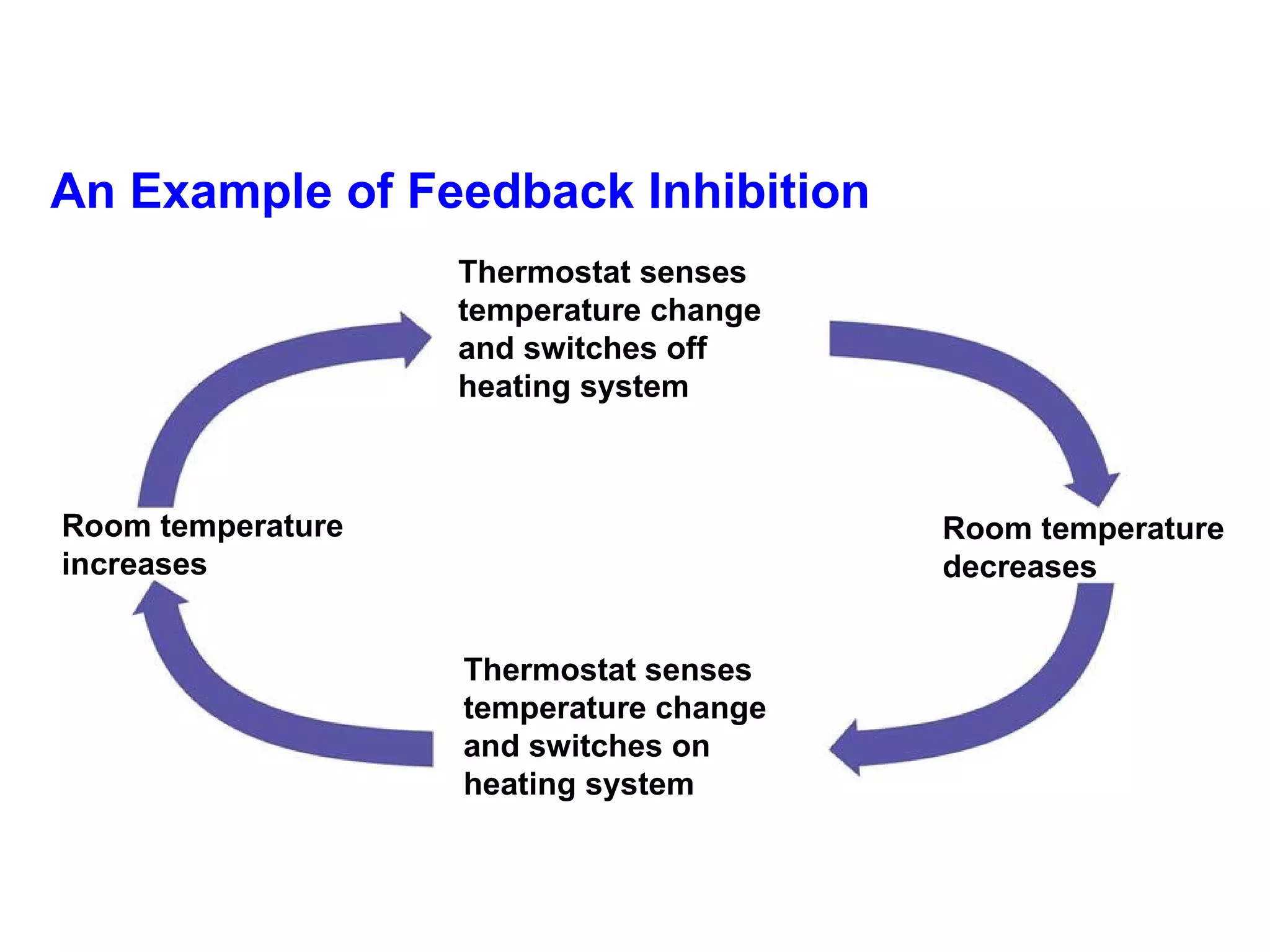 An Example of Feedback Inhibition

Thermostat senses temperature change and switches off heating system

Room temperature increases

Room temperature decreases

Thermostat senses temperature change and switches on heating system